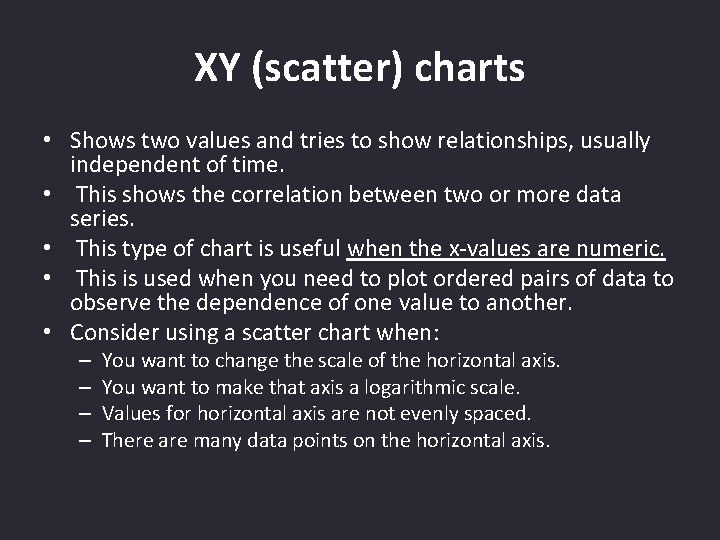 XY (scatter) charts

• Shows two values and tries to show relationships, usually independent of time.
• This shows the correlation between two or more data series.
• This type of chart is useful when the x-values are numeric.
• This is used when you need to plot ordered pairs of data to observe the dependence of one value to another.
• Consider using a scatter chart when:
– You want to change the scale of the horizontal axis.
– You want to make that axis a logarithmic scale.
– Values for horizontal axis are not evenly spaced.
– There are many data points on the horizontal axis.